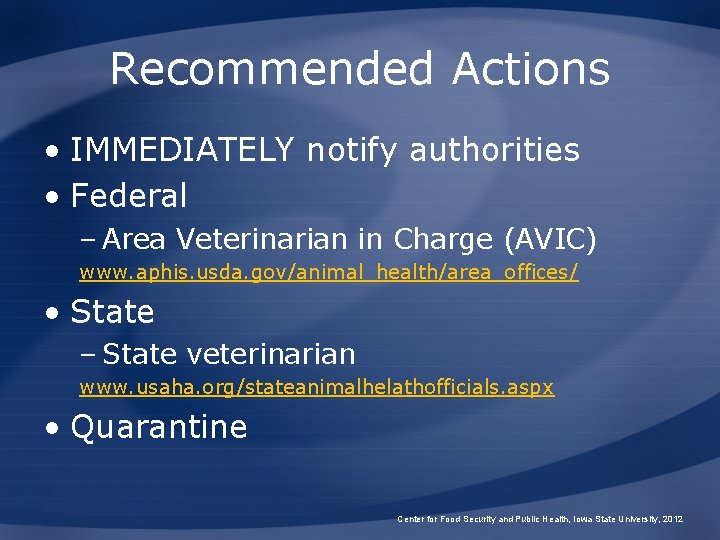 Recommended Actions

• IMMEDIATELY notify authorities

• Federal

– Area Veterinarian in Charge (AVIC)

www.aphis.usda.gov/animal_health/area_offices/

• State

– State veterinarian

www.usaha.org/stateanimalhelathofficials.aspx

• Quarantine

Center for Food Security and Public Health, Iowa State University, 2012